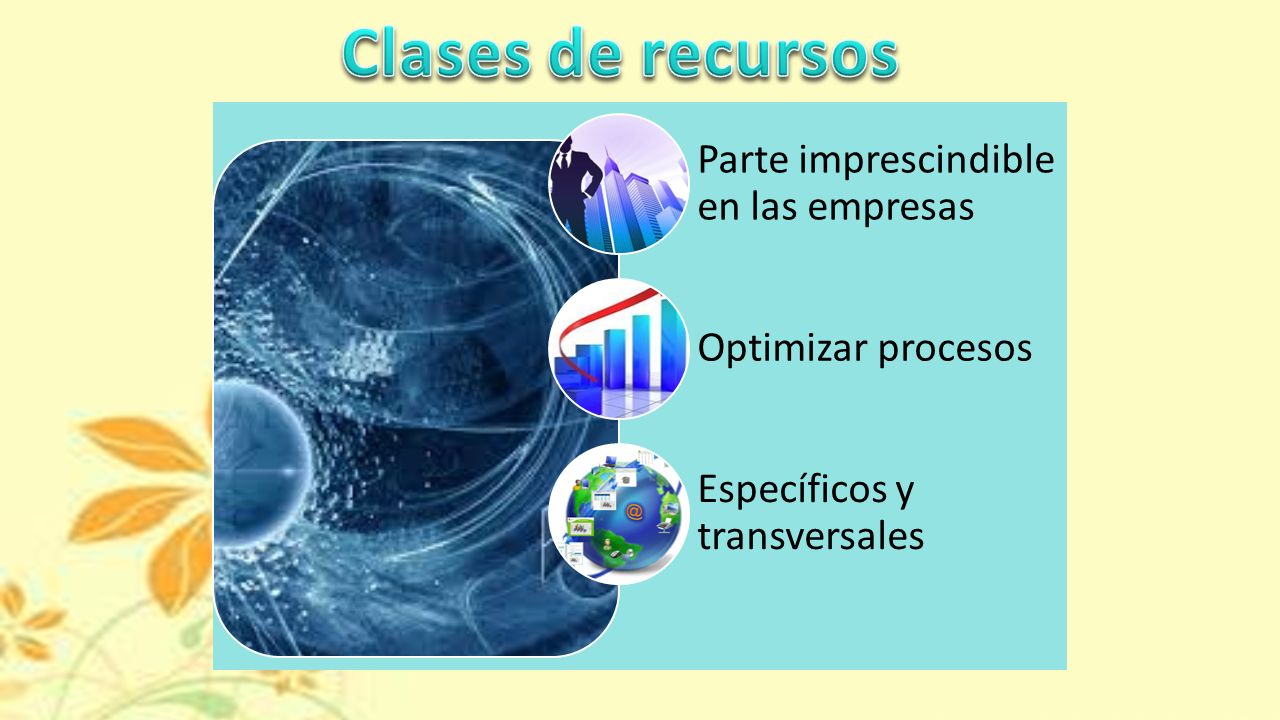 Clases de recursos

Parte imprescindible en las empresas

Optimizar procesos

Específicos y transversales